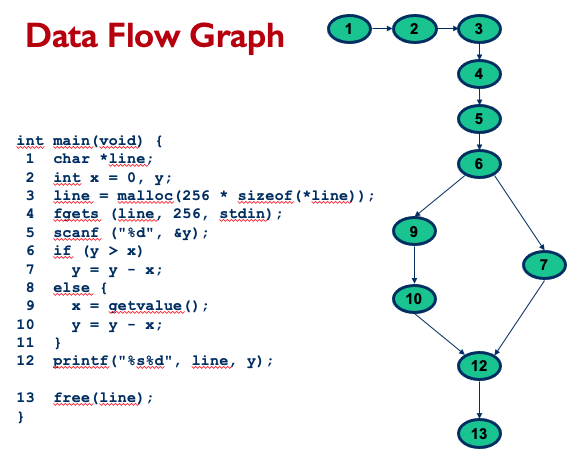 Data Flow Graph

int main(void) {
1 char *line;
2 int x = 0, y;
3 line = malloc(256 * sizeof(*line));
4 fgets (line, 256, stdin);
5 scanf ("%d", &y);
6 if (y > x)
7 y = y - x;
8 else {
9 x = getvalue();
10 y = y - x;
11 }
12 printf("%s%d", line, y);

13 free(line);
}

1
2
3
4
5
6
9
7
10
12
13